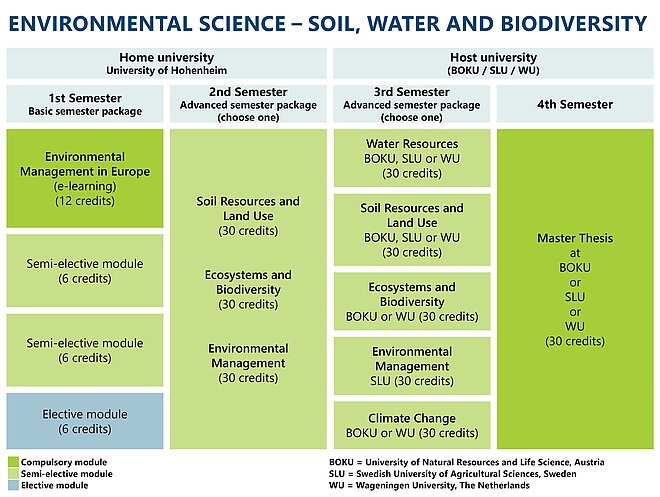 ENVIRONMENTAL SCIENCE – SOIL, WATER AND BIODIVERSITY

Home university
University of Hohenheim

Host university
(BOKU / SLU / WU)

1st Semester
Basic semester package

Environmental Management in Europe (e-learning) (12 credits)

Semi-elective module (6 credits)

Semi-elective module (6 credits)

Elective module (6 credits)

2nd Semester
Advanced semester package (choose one)

Soil Resources and Land Use (30 credits)

Ecosystems and Biodiversity (30 credits)

Environmental Management (30 credits)

3rd Semester
Advanced semester package (choose one)

Water Resources BOKU, SLU or WU (30 credits)

Soil Resources and Land Use BOKU, SLU or WU (30 credits)

Ecosystems and Biodiversity BOKU or WU (30 credits)

Environmental Management SLU (30 credits)

Climate Change BOKU or WU (30 credits)

4th Semester

Master Thesis at BOKU or SLU or WU (30 credits)

Compulsory module
Semi-elective module
Elective module

BOKU = University of Natural Resources and Life Science, Austria
SLU = Swedish University of Agricultural Sciences, Sweden
WU = Wageningen University, The Netherlands